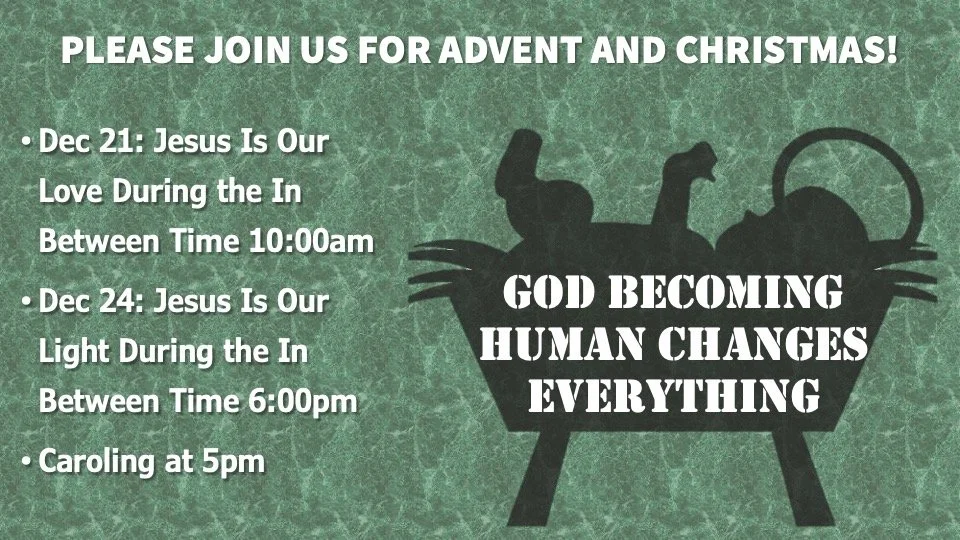 PLEASE JOIN US FOR ADVENT AND CHRISTMAS!

• Dec 21: Jesus Is Our Love During the In Between Time 10:00am

• Dec 24: Jesus Is Our Light During the In Between Time 6:00pm

• Caroling at 5pm

GOD BECOMING HUMAN CHANGES EVERYTHING